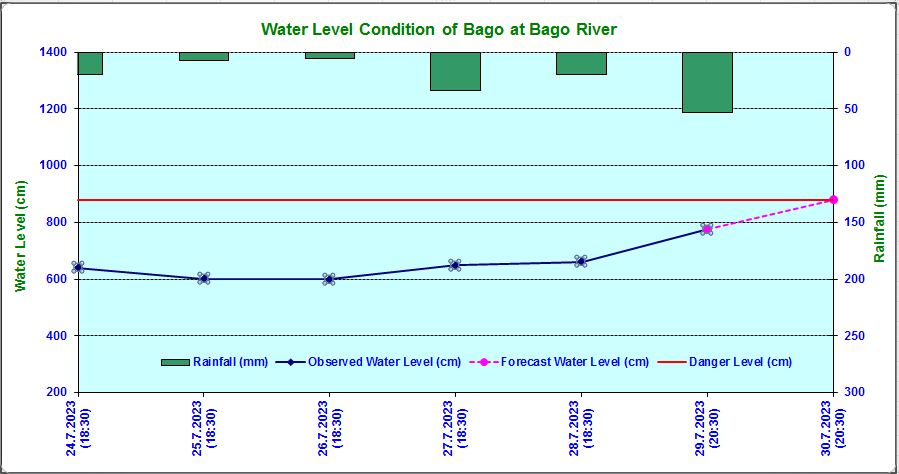 Water Level Condition of Bago at Bago River

Water Level (cm)

1400
1200
1000
800
600
400
200

Rainfall (mm)

0
50
100
150
200
250
300

Rainfall (mm)
Observed Water Level (cm)
Forecast Water Level (cm)
Danger Level (cm)

24.7.2023 (18:30)
25.7.2023 (18:30)
26.7.2023 (18:30)
27.7.2023 (18:30)
28.7.2023 (18:30)
29.7.2023 (20:30)
30.7.2023 (20:30)